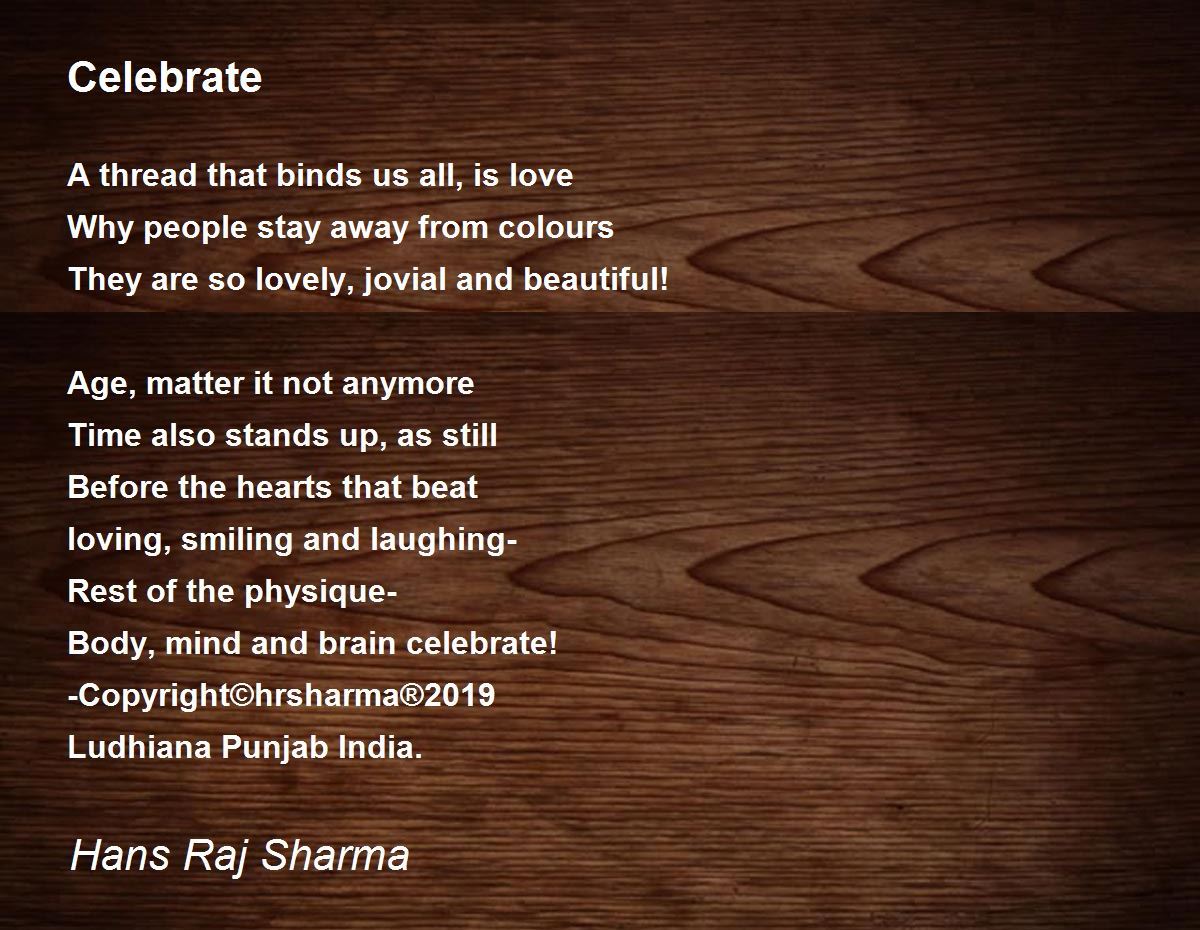 Celebrate

A thread that binds us all, is love
Why people stay away from colours
They are so lovely, jovial and beautiful!

Age, matter it not anymore
Time also stands up, as still
Before the hearts that beat
loving, smiling and laughing-
Rest of the physique-
Body, mind and brain celebrate!
-Copyright©hrsharma®2019
Ludhiana Punjab India.

Hans Raj Sharma